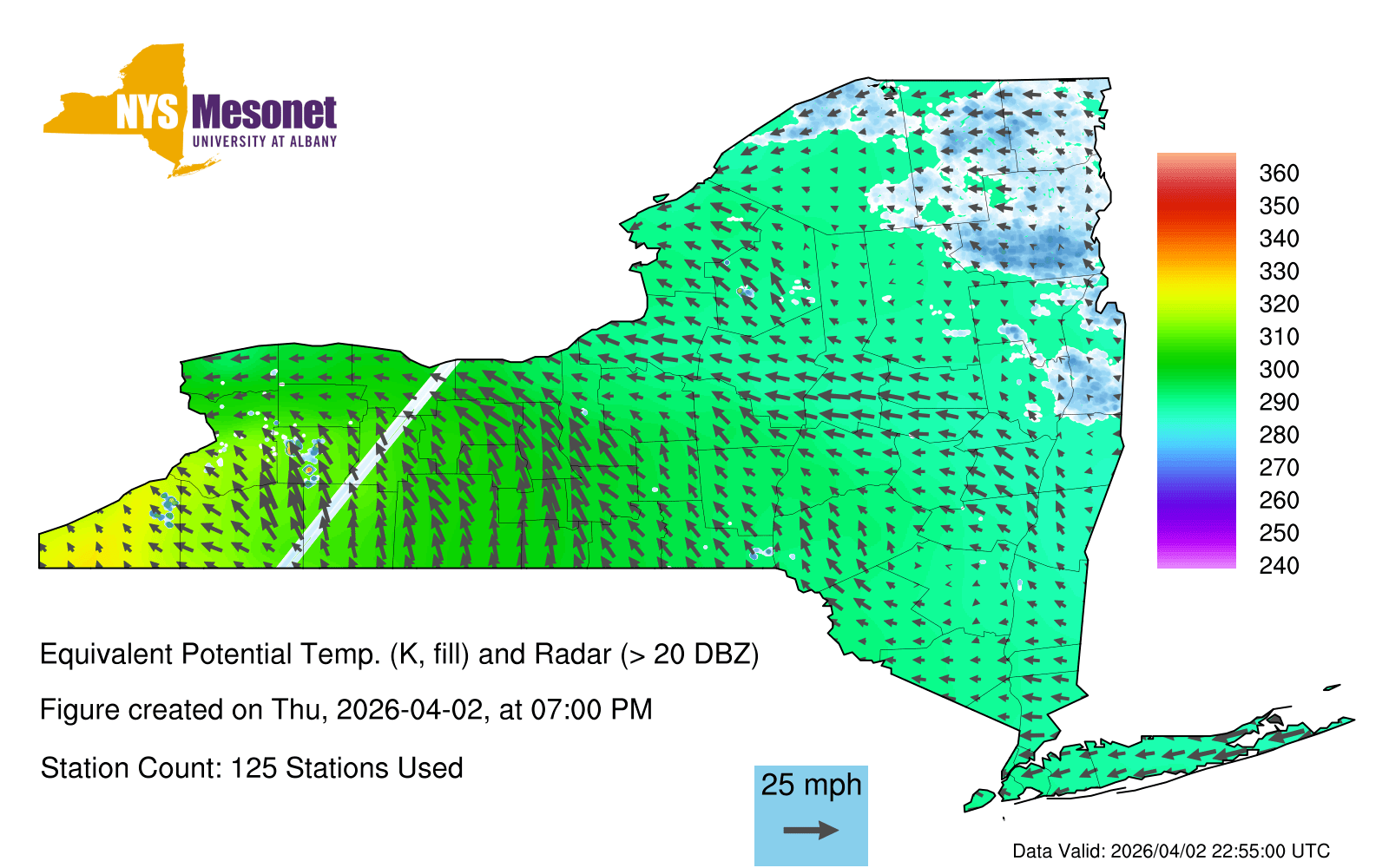 NYS Mesonet
UNIVERSITY AT ALBANY

360
350
340
330
320
310
300
290
280
270
260
250
240

Equivalent Potential Temp. (K, fill) and Radar (> 20 DBZ)

Figure created on Thu, 2026-04-02, at 07:00 PM

Station Count: 125 Stations Used

25 mph

Data Valid: 2026/04/02 22:55:00 UTC